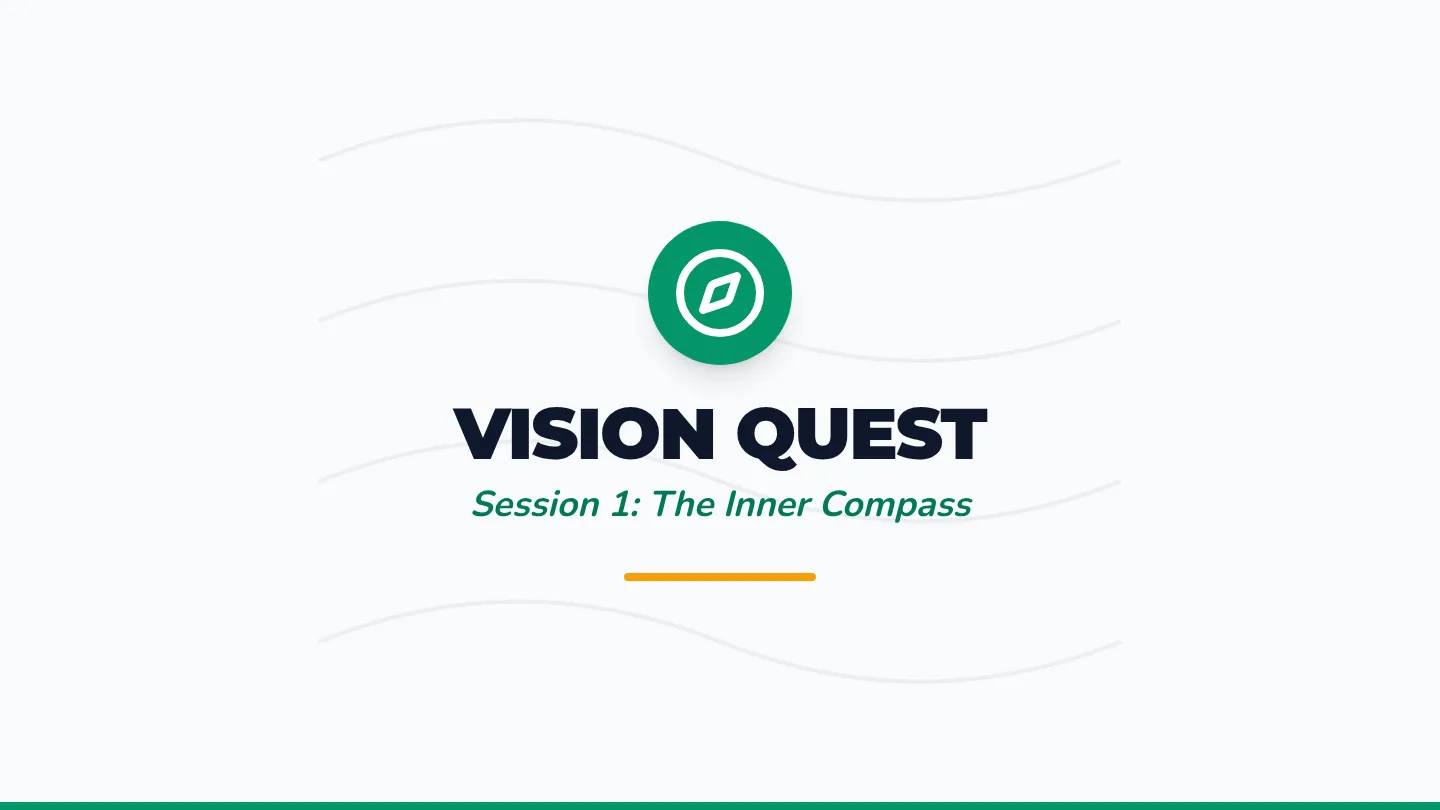 VISION QUEST

Session 1: The Inner Compass